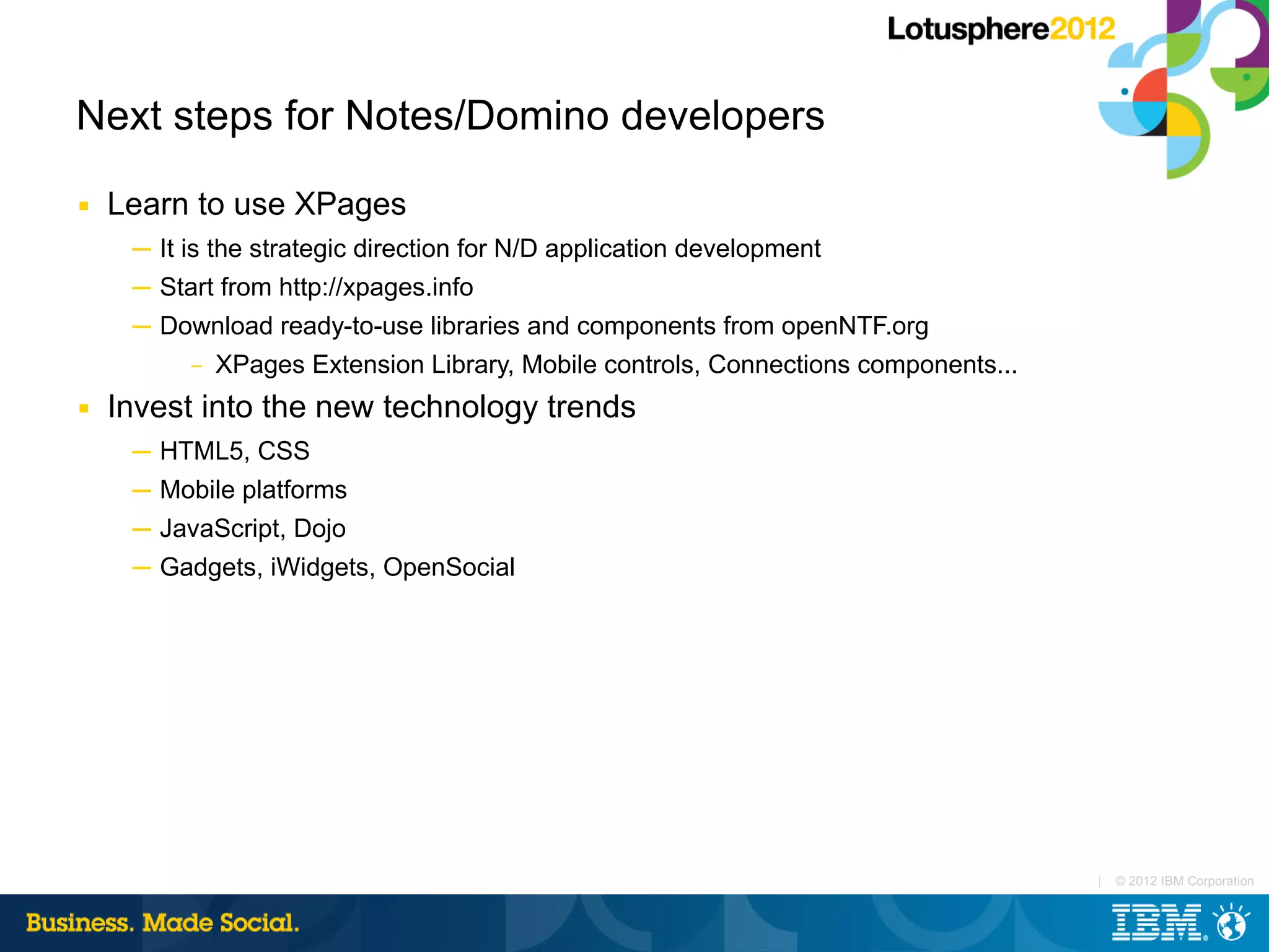 Lotusphere2012

Next steps for Notes/Domino developers

▪ Learn to use XPages

— It is the strategic direction for N/D application development

— Start from http://xpages.info

— Download ready-to-use libraries and components from openNTF.org

– XPages Extension Library, Mobile controls, Connections components...

▪ Invest into the new technology trends

— HTML5, CSS

— Mobile platforms

— JavaScript, Dojo

— Gadgets, iWidgets, OpenSocial

| © 2012 IBM Corporation

Business. Made Social.

IBM